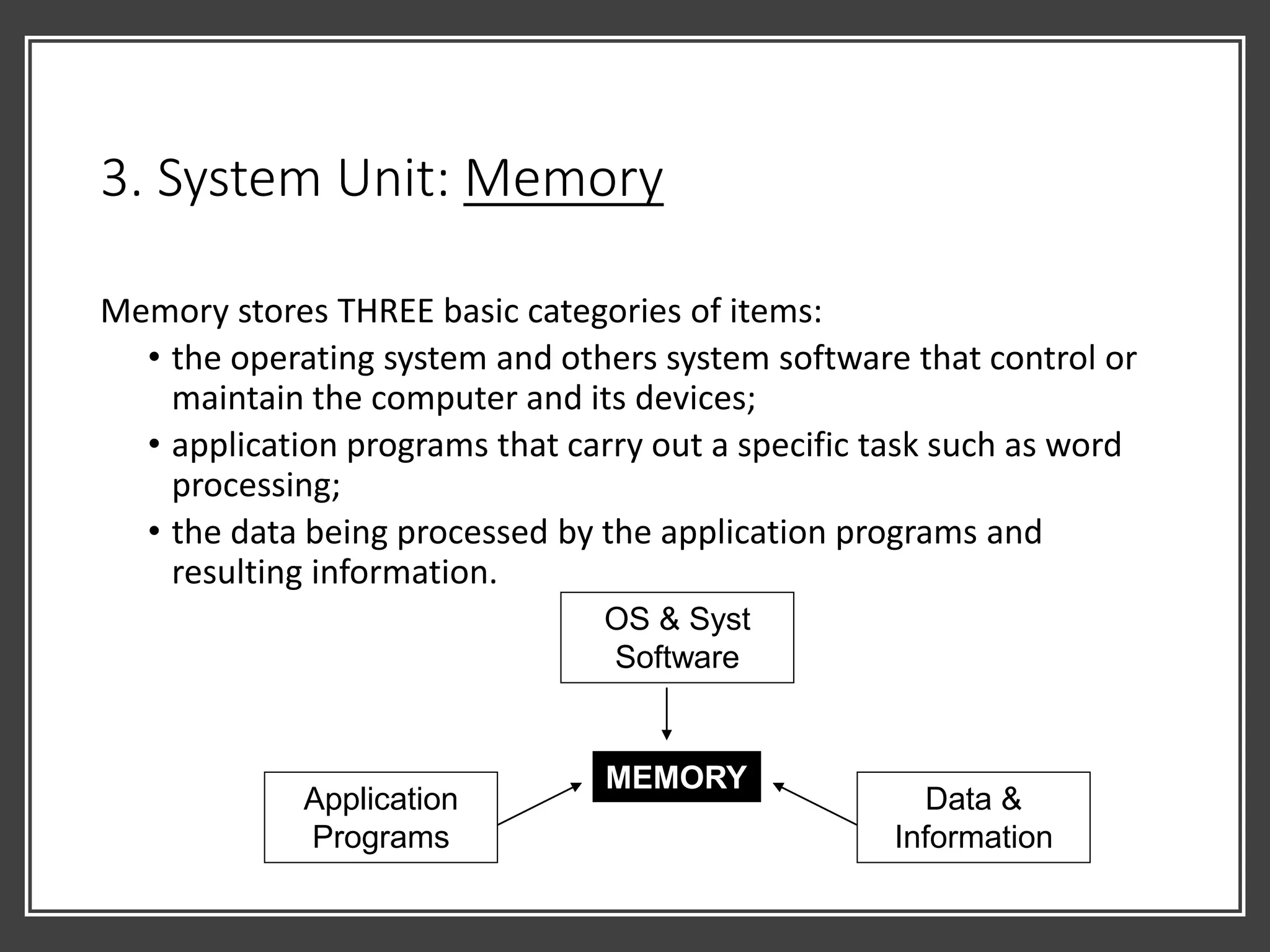 3. System Unit: Memory

Memory stores THREE basic categories of items:

• the operating system and others system software that control or maintain the computer and its devices;
• application programs that carry out a specific task such as word processing;
• the data being processed by the application programs and resulting information.

OS & Syst Software

MEMORY

Application Programs

Data & Information